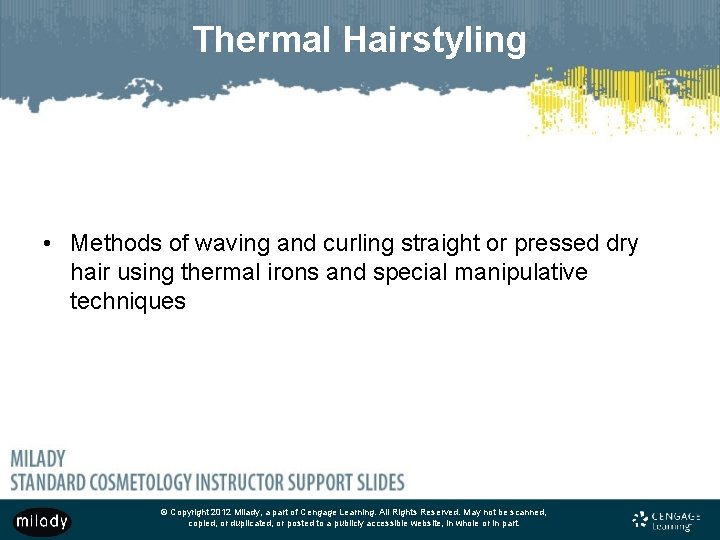 Thermal Hairstyling

• Methods of waving and curling straight or pressed dry hair using thermal irons and special manipulative techniques

MILADY
STANDARD COSMETOLOGY INSTRUCTOR SUPPORT SLIDES

milady

© Copyright 2012 Milady, a part of Cengage Learning. All Rights Reserved. May not be scanned, copied, or duplicated, or posted to a publicly accessible website, in whole or in part.

CENGAGE Learning